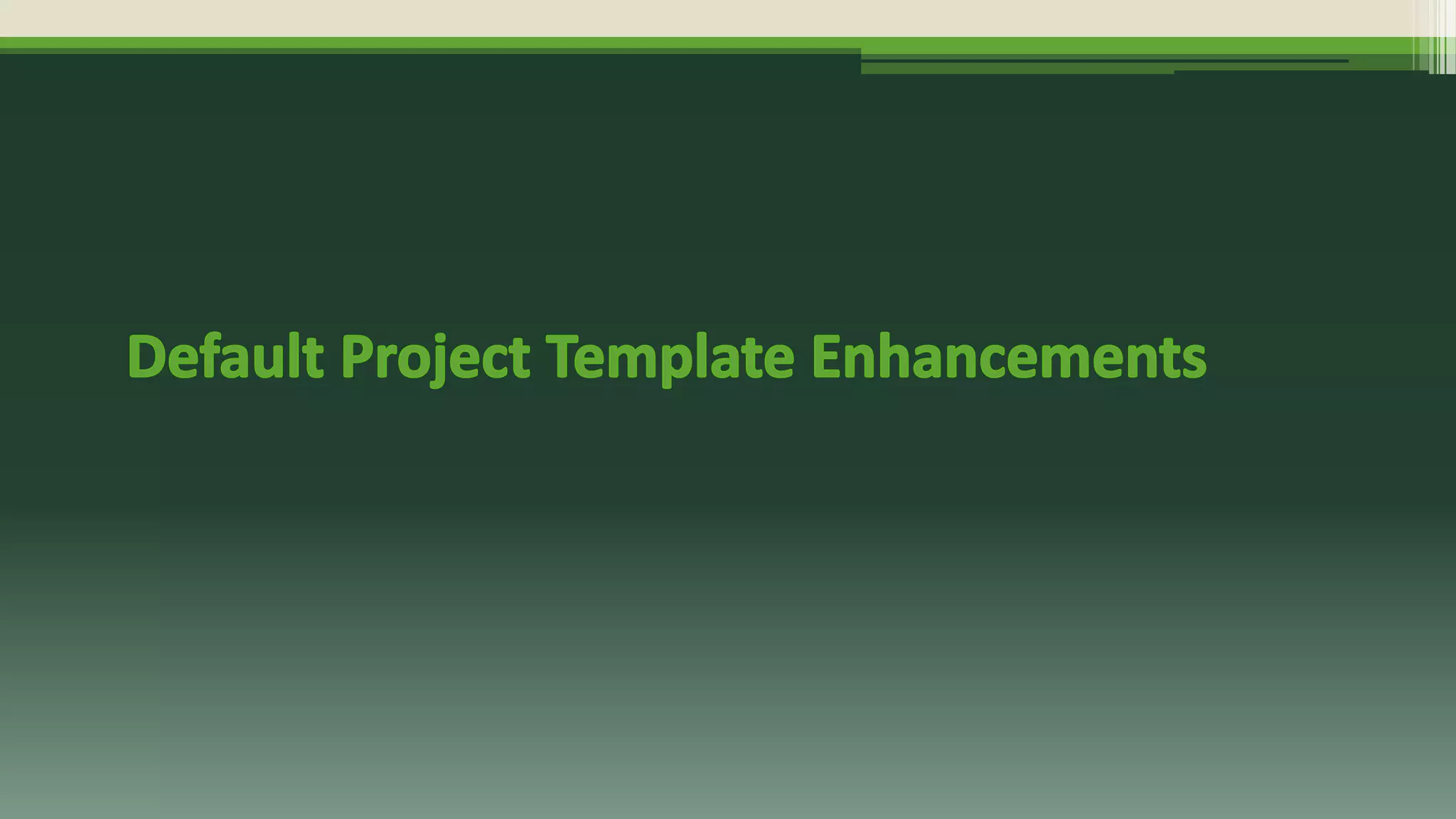 Default Project Template Enhancements